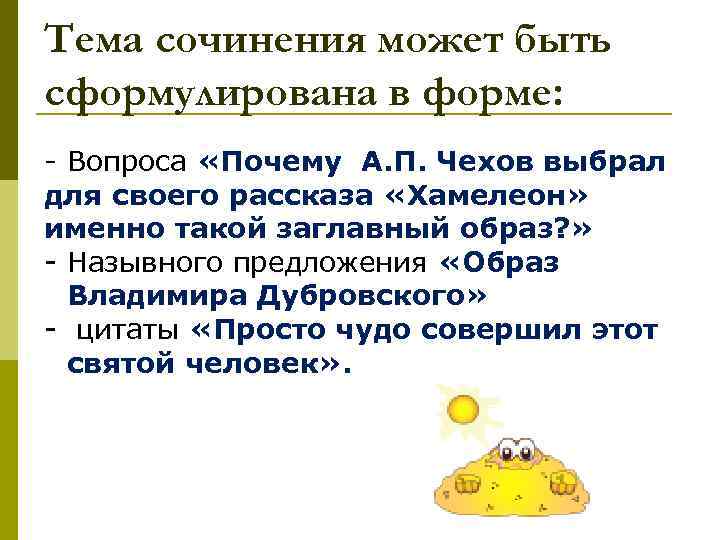 Тема сочинения может быть сформулирована в форме:

- Вопроса «Почему А.П. Чехов выбрал для своего рассказа «Хамелеон» именно такой заглавный образ?»
- Назывного предложения «Образ Владимира Дубровского»
- цитаты «Просто чудо совершил этот святой человек».